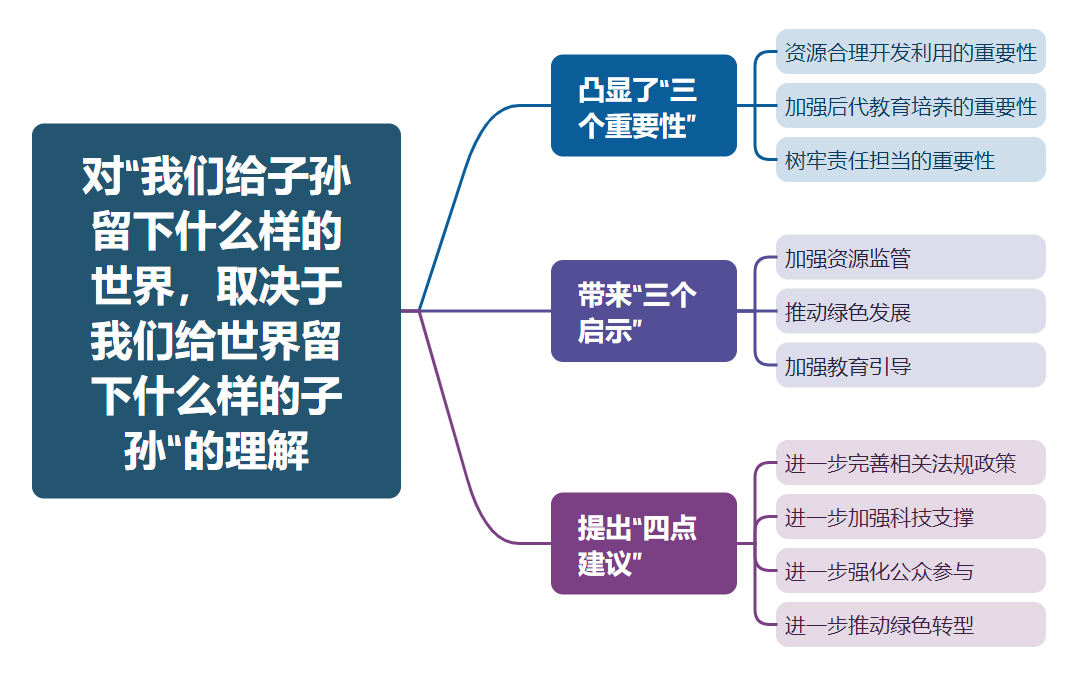 对“我们给子孙留下什么样的世界，取决于我们给世界留下什么样的子孙“的理解

凸显了“三个重要性”

资源合理开发利用的重要性

加强后代教育培养的重要性

树牢责任担当的重要性

带来“三个启示”

加强资源监管

推动绿色发展

加强教育引导

提出“四点建议”

进一步完善相关法规政策

进一步加强科技支撑

进一步强化公众参与

进一步推动绿色转型